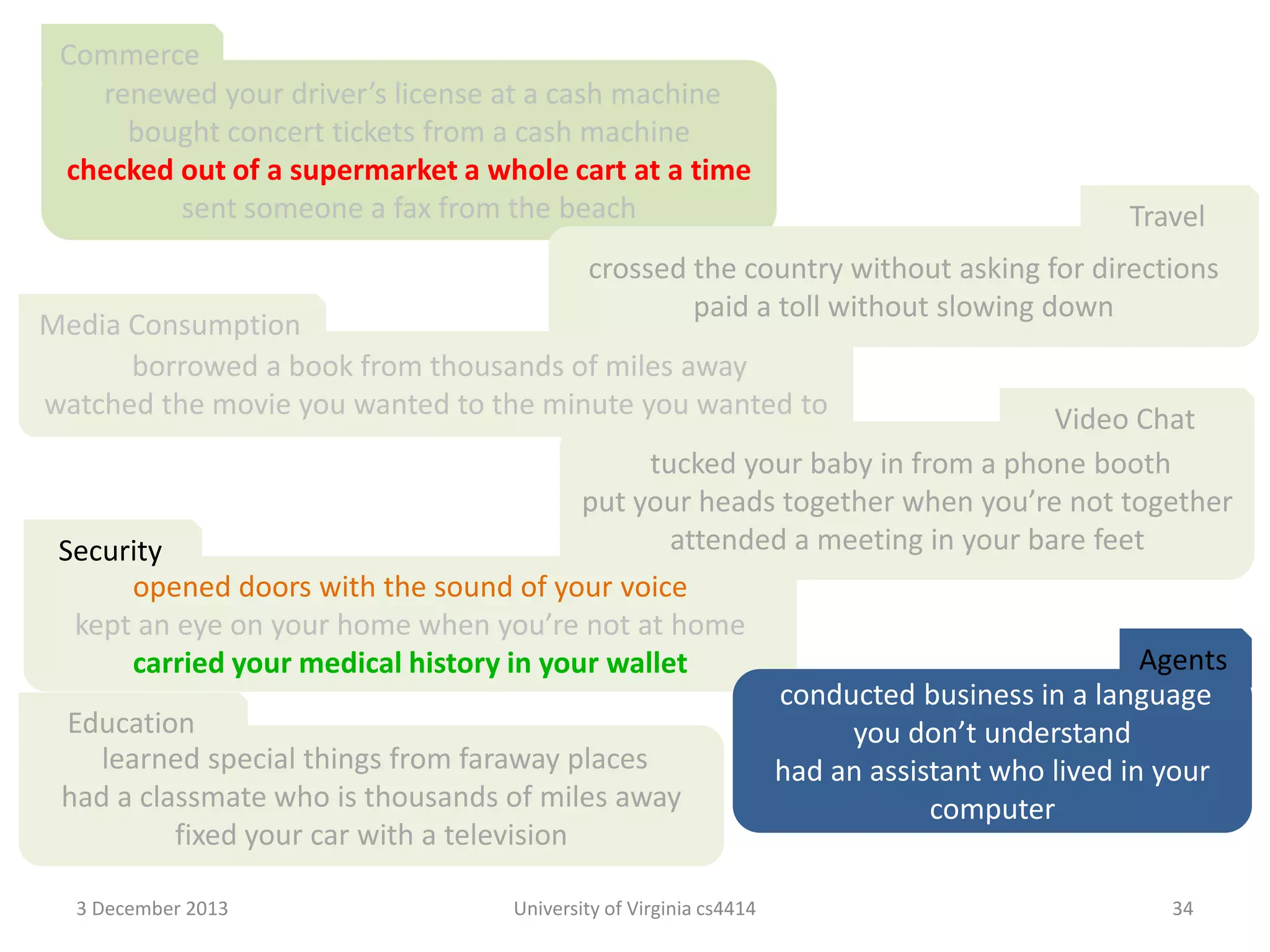 Commerce
renewed your driver's license at a cash machine
bought concert tickets from a cash machine
checked out of a supermarket a whole cart at a time
sent someone a fax from the beach

Travel
crossed the country without asking for directions
paid a toll without slowing down

Media Consumption
borrowed a book from thousands of miles away
watched the movie you wanted to the minute you wanted to

Video Chat
tucked your baby in from a phone booth
put your heads together when you're not together
attended a meeting in your bare feet

Security
opened doors with the sound of your voice
kept an eye on your home when you're not at home
carried your medical history in your wallet

Agents
conducted business in a language you don't understand
had an assistant who lived in your computer

Education
learned special things from faraway places
had a classmate who is thousands of miles away
fixed your car with a television

3 December 2013
University of Virginia cs4414
34